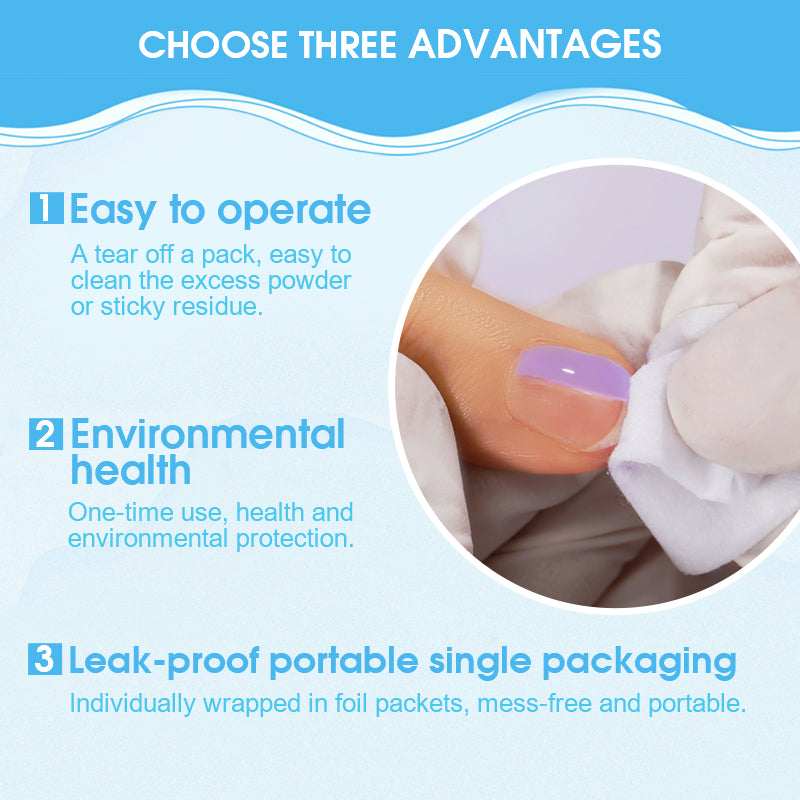 CHOOSE THREE ADVANTAGES

1 Easy to operate

A tear off a pack, easy to clean the excess powder or sticky residue.

2 Environmental health

One-time use, health and environmental protection.

3 Leak-proof portable single packaging

Individually wrapped in foil packets, mess-free and portable.